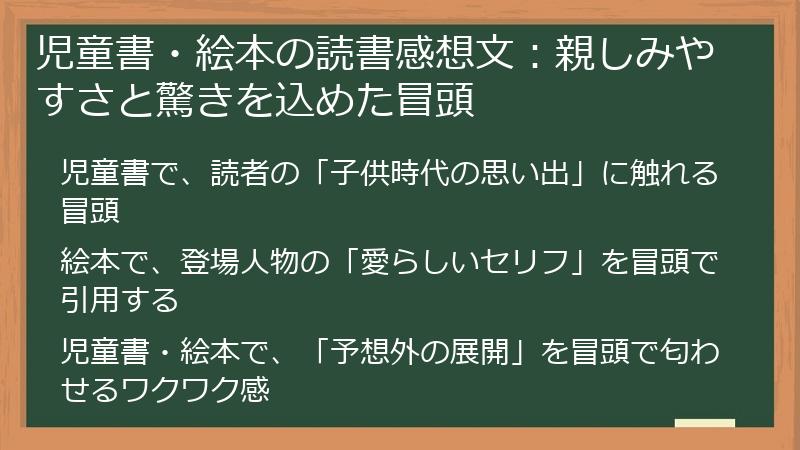 児童書・絵本の読書感想文：親しみやすさと驚きを込めた冒頭

児童書で、読者の「子供時代の思い出」に触れる冒頭

絵本で、登場人物の「愛らしいセリフ」を冒頭で引用する

児童書・絵本で、「予想外の展開」を冒頭で匂わせるワクワク感